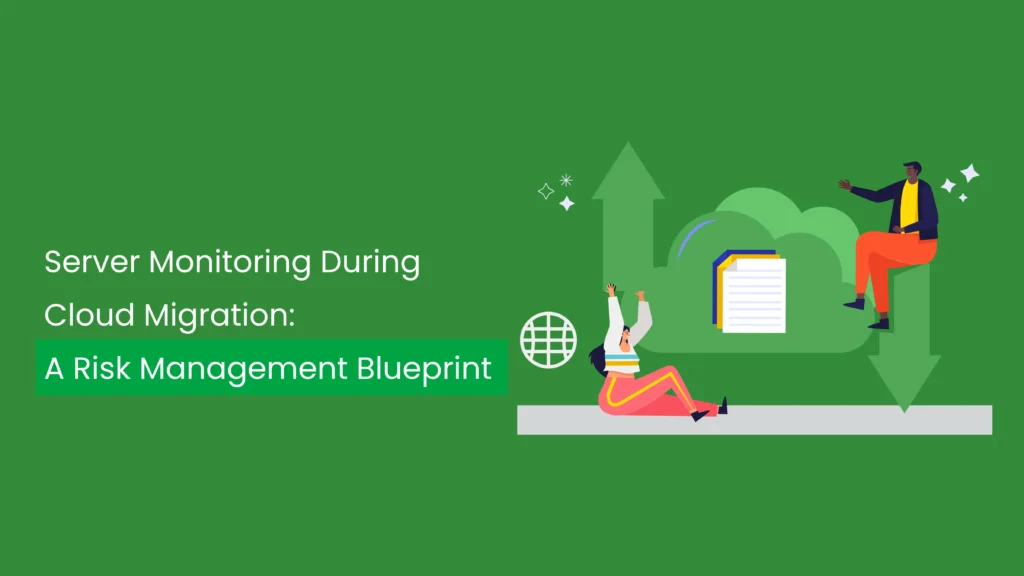 Server Monitoring During Cloud Migration:

A Risk Management Blueprint